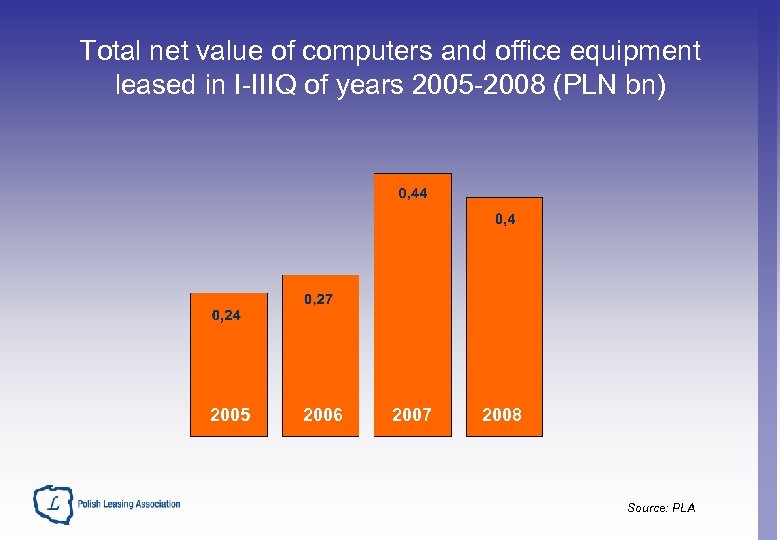 Total net value of computers and office equipment leased in I-IIIQ of years 2005-2008 (PLN bn)

0,24
0,27
0,44
0,4

2005
2006
2007
2008

L Polish Leasing Association

Source: PLA